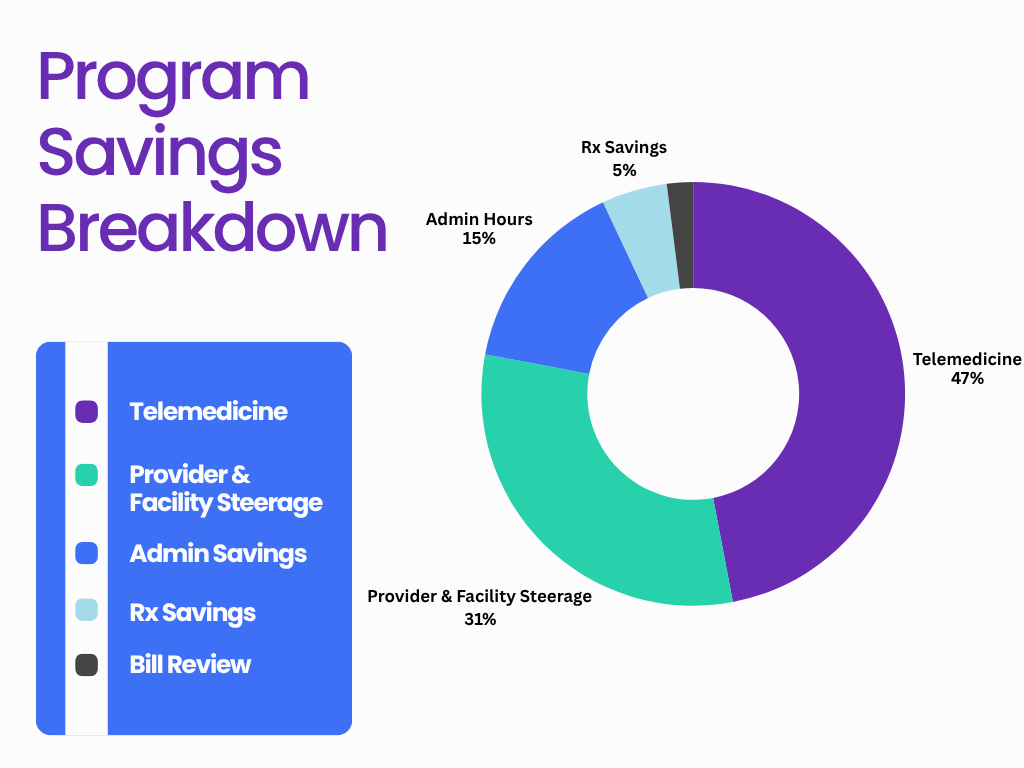 Program Savings Breakdown

Telemedicine

Provider & Facility Steerage

Admin Savings

Rx Savings

Bill Review

Rx Savings
5%

Admin Hours
15%

Telemedicine
47%

Provider & Facility Steerage
31%